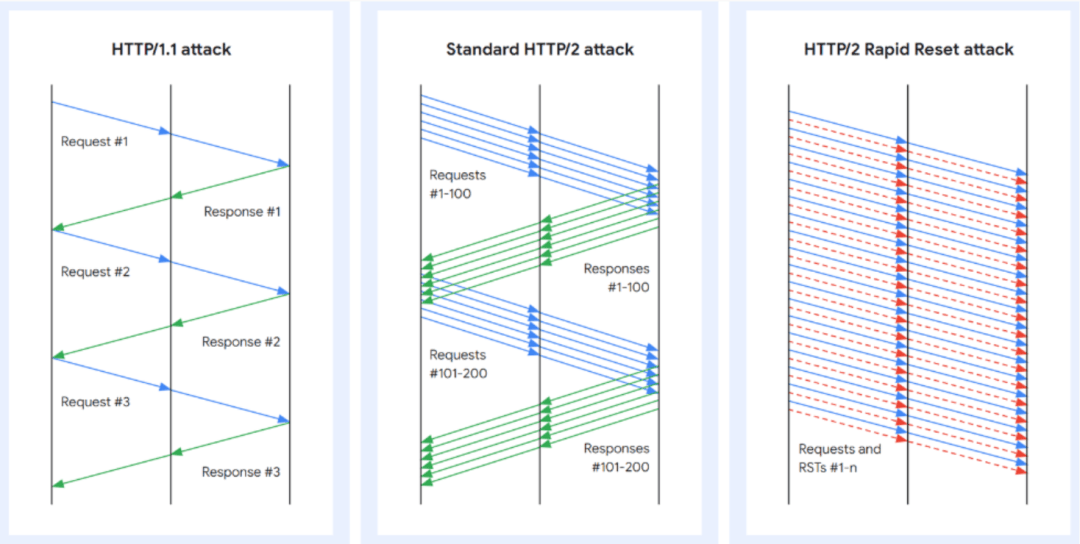 HTTP/1.1 attack

Request #1

Response #1

Request #2

Response #2

Request #3

Response #3

Standard HTTP/2 attack

Requests #1-100

Responses #1-100

Requests #101-200

Responses #101-200

HTTP/2 Rapid Reset attack

Requests and RSTs #1-n